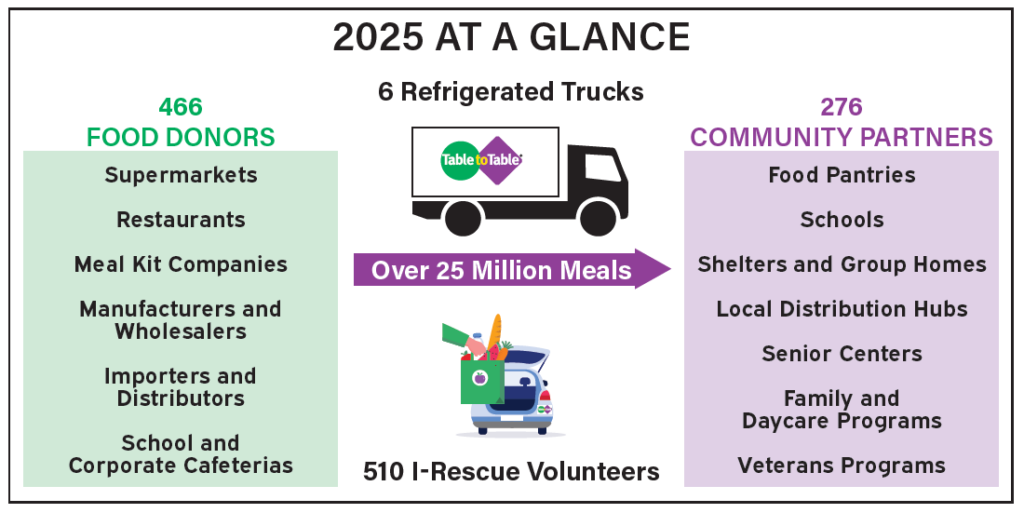 2025 AT A GLANCE

466
FOOD DONORS

Supermarkets

Restaurants

Meal Kit Companies

Manufacturers and Wholesalers

Importers and Distributors

School and Corporate Cafeterias

6 Refrigerated Trucks

Table to Table

Over 25 Million Meals

510 I-Rescue Volunteers

276
COMMUNITY PARTNERS

Food Pantries

Schools

Shelters and Group Homes

Local Distribution Hubs

Senior Centers

Family and Daycare Programs

Veterans Programs